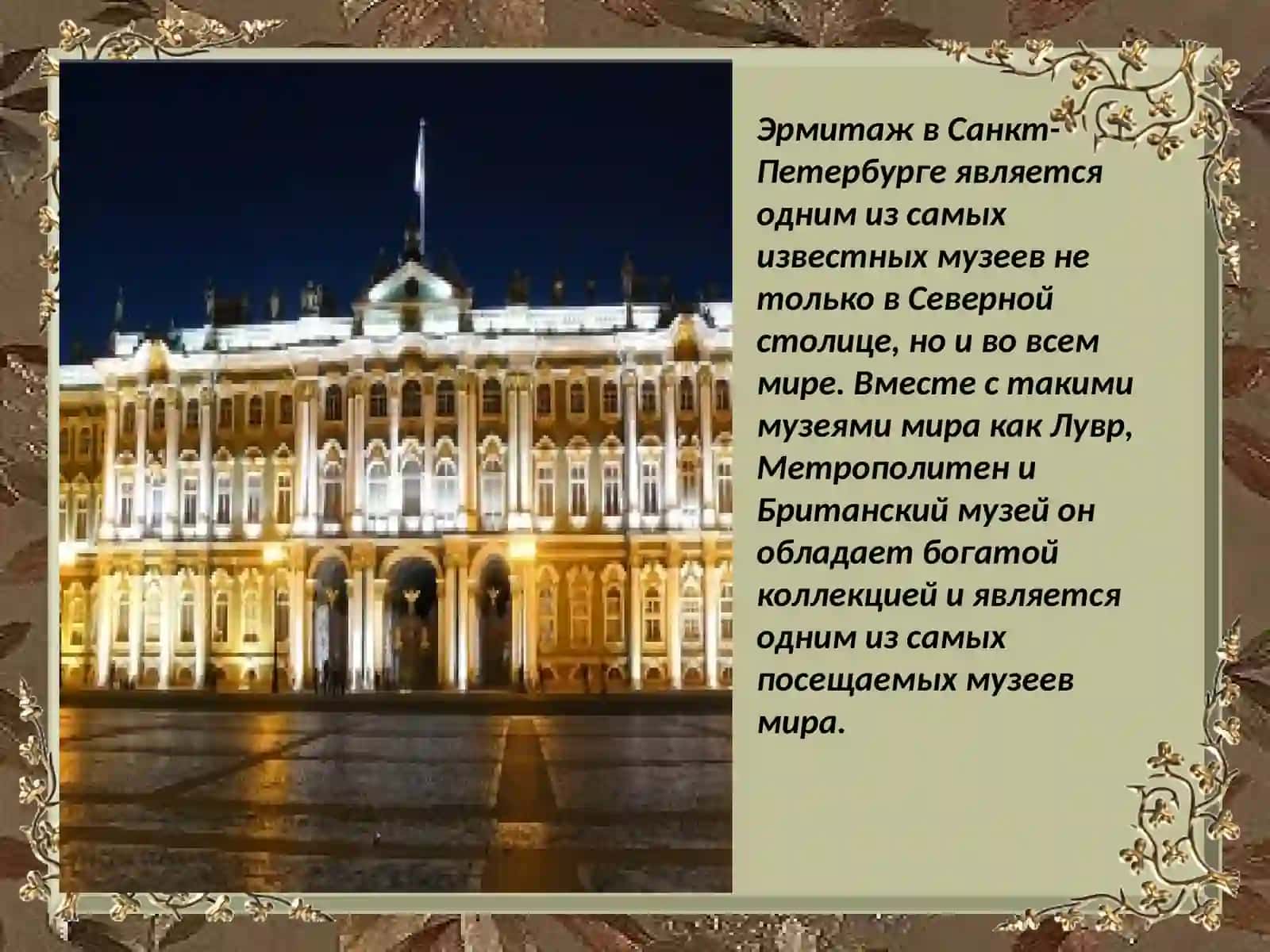 Эрмитаж в Санкт-Петербурге является одним из самых известных музеев не только в Северной столице, но и во всем мире. Вместе с такими музеями мира как Лувр, Метрополитен и Британский музей он обладает богатой коллекцией и является одним из самых посещаемых музеев мира.